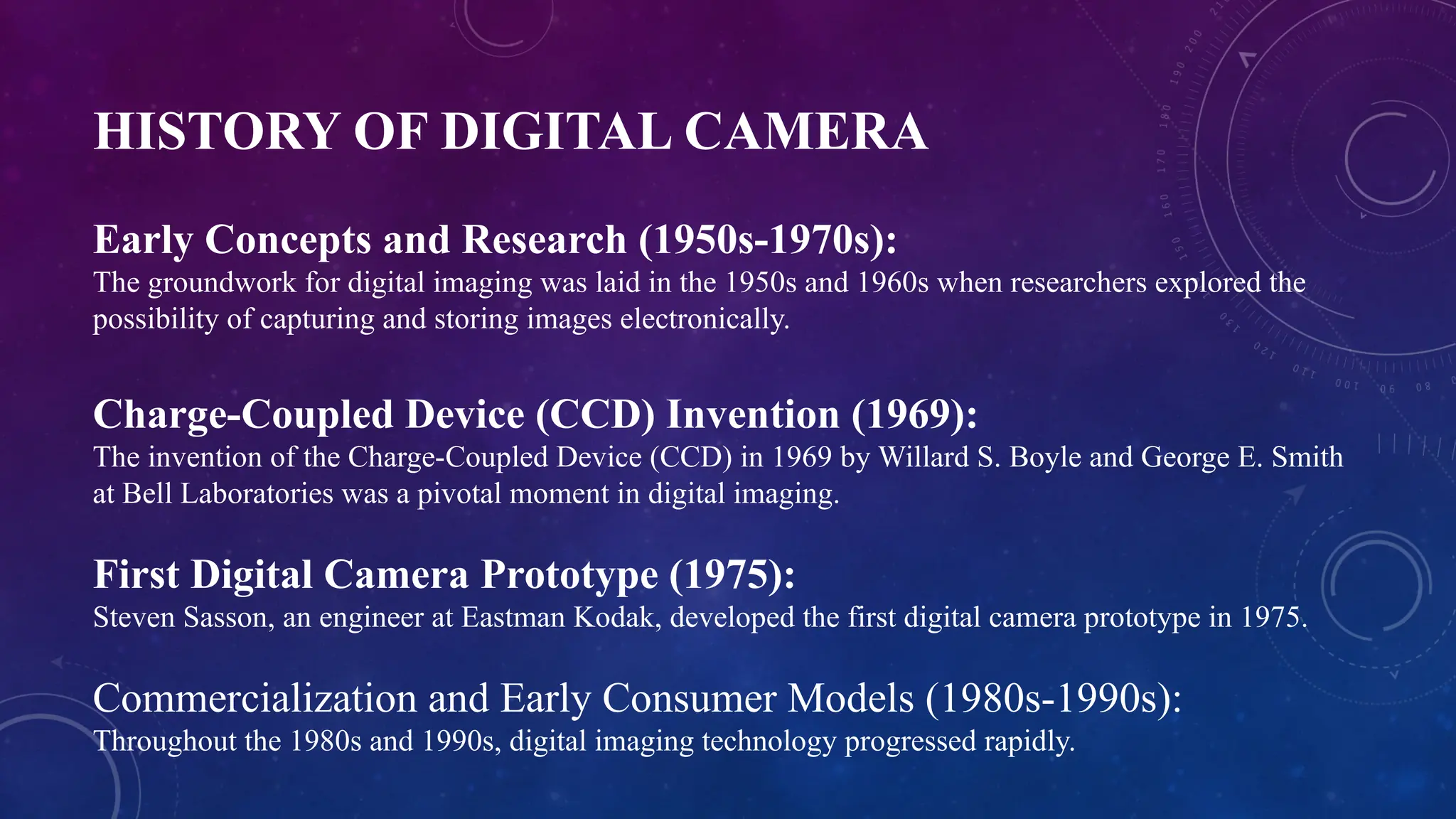 HISTORY OF DIGITAL CAMERA

Early Concepts and Research (1950s-1970s):
The groundwork for digital imaging was laid in the 1950s and 1960s when researchers explored the possibility of capturing and storing images electronically.

Charge-Coupled Device (CCD) Invention (1969):
The invention of the Charge-Coupled Device (CCD) in 1969 by Willard S. Boyle and George E. Smith at Bell Laboratories was a pivotal moment in digital imaging.

First Digital Camera Prototype (1975):
Steven Sasson, an engineer at Eastman Kodak, developed the first digital camera prototype in 1975.

Commercialization and Early Consumer Models (1980s-1990s):
Throughout the 1980s and 1990s, digital imaging technology progressed rapidly.